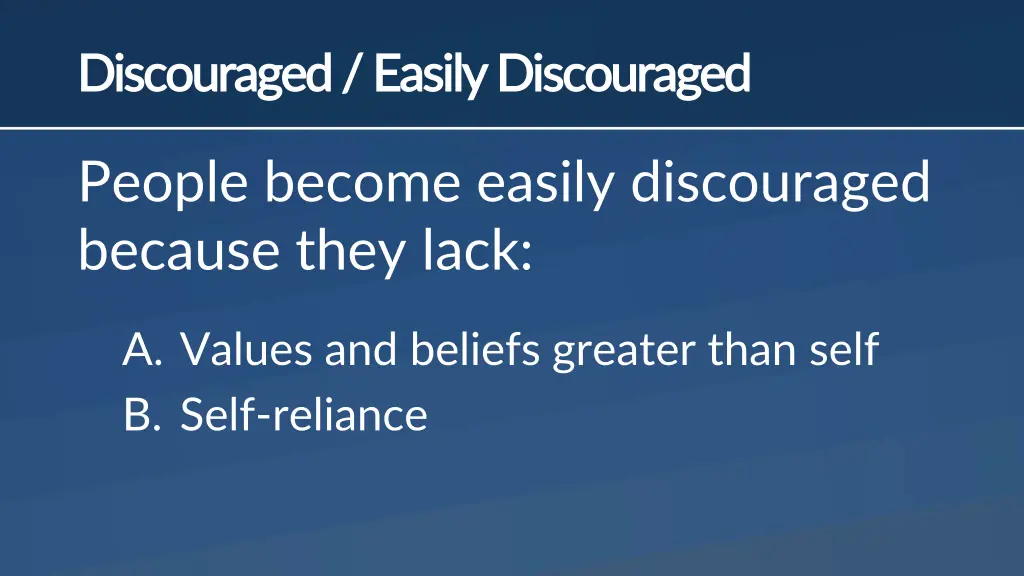 Discouraged / Easily Discouraged

People become easily discouraged because they lack:

A. Values and beliefs greater than self
B. Self-reliance